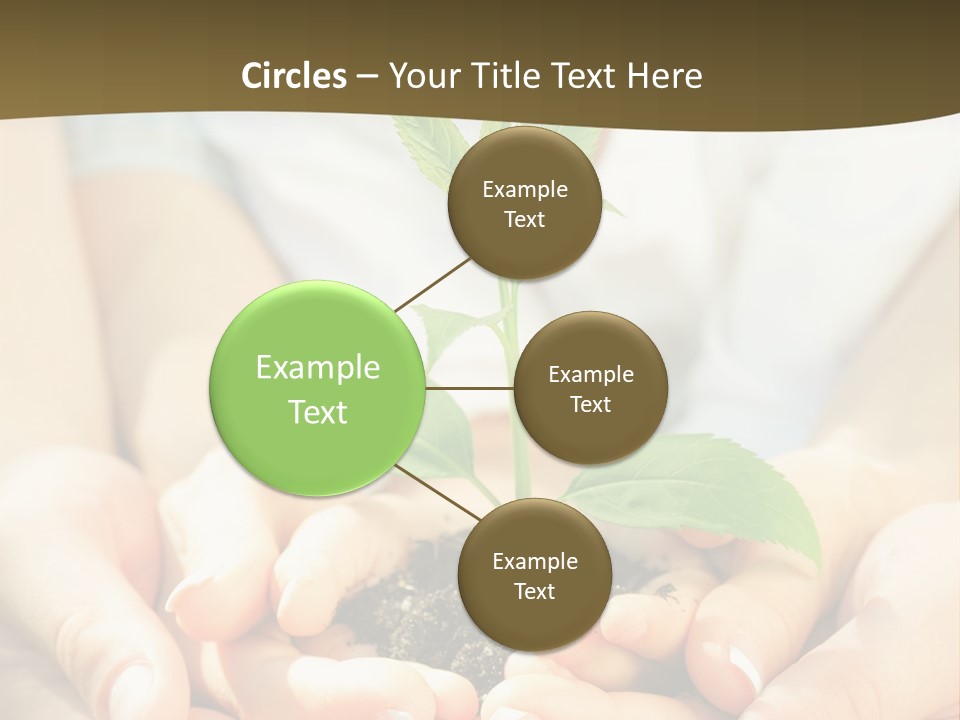 Circles – Your Title Text Here

Example Text

Example Text

Example Text

Example Text